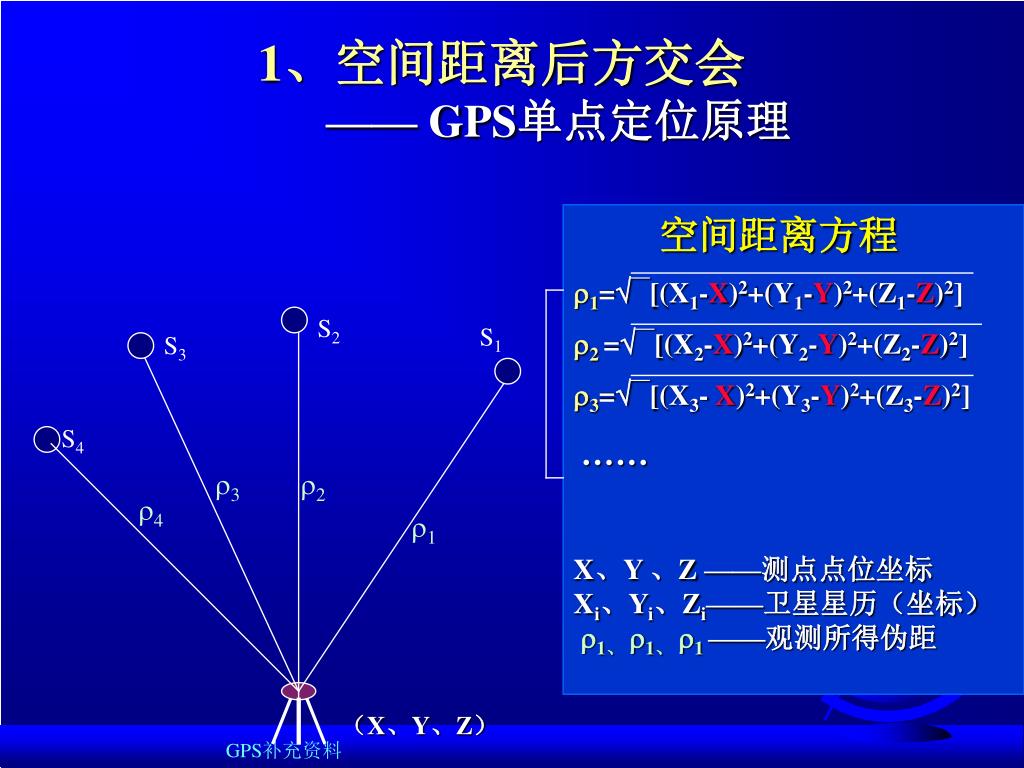 1、空间距离后方交会

—— GPS单点定位原理

空间距离方程

$\rho_1=\sqrt{[(X_1-X)^2+(Y_1-Y)^2+(Z_1-Z)^2]}$

$\rho_2=\sqrt{[(X_2-X)^2+(Y_2-Y)^2+(Z_2-Z)^2]}$

$\rho_3=\sqrt{[(X_3-X)^2+(Y_3-Y)^2+(Z_3-Z)^2]}$

……

X、Y 、Z ——测点点位坐标

$X_i$、$Y_i$、$Z_i$——卫星星历（坐标）

$\rho_1$、$\rho_1$、$\rho_1$ ——观测所得伪距

$S_3$

$S_2$

$S_1$

$S_4$

$\rho_3$

$\rho_2$

$\rho_4$

$\rho_1$

（X、Y、Z）

GPS补充资料